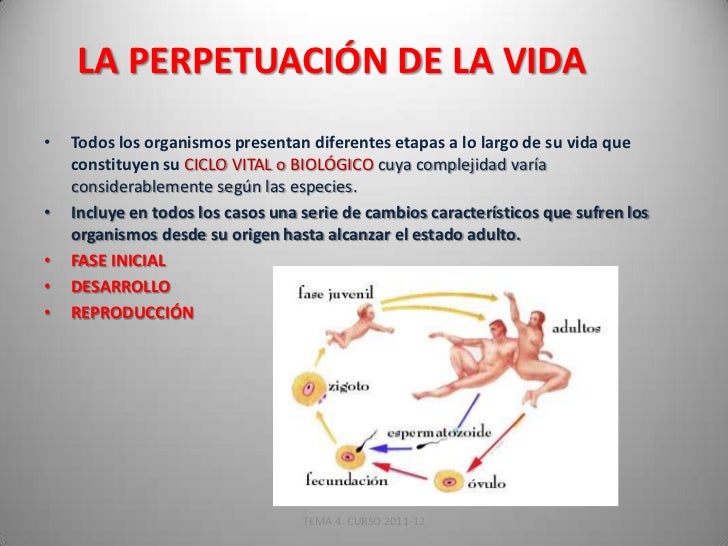 LA PERPETUACIÓN DE LA VIDA

• Todos los organismos presentan diferentes etapas a lo largo de su vida que constituyen su CICLO VITAL o BIOLÓGICO cuya complejidad varía considerablemente según las especies.
• Incluye en todos los casos una serie de cambios característicos que sufren los organismos desde su origen hasta alcanzar el estado adulto.
• FASE INICIAL
• DESARROLLO
• REPRODUCCIÓN

fase juvenil
adultos
zigoto
espermatozoide
fecundación
óvulo

TEMA 4. CURSO 2011-12